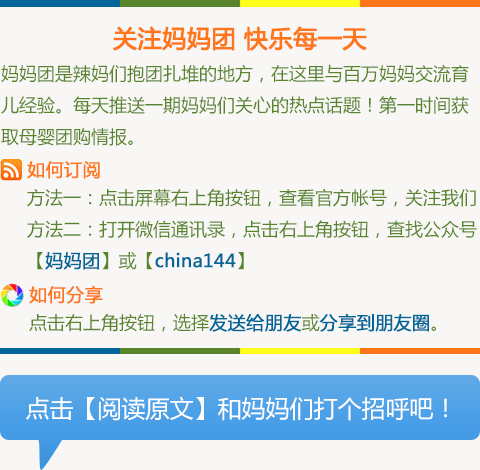 关注妈妈团 快乐每一天

妈妈团是辣妈们抱团扎堆的地方，在这里与百万妈妈交流育儿经验。每天推送一期妈妈们关心的热点话题！第一时间获取母婴团购情报。

如何订阅

方法一：点击屏幕右上角按钮，查看官方帐号，关注我们

方法二：打开微信通讯录，点击右上角按钮，查找公众号【妈妈团】或【china144】

如何分享

点击右上角按钮，选择发送给朋友或分享到朋友圈。

点击【阅读原文】和妈妈们打个招呼吧！